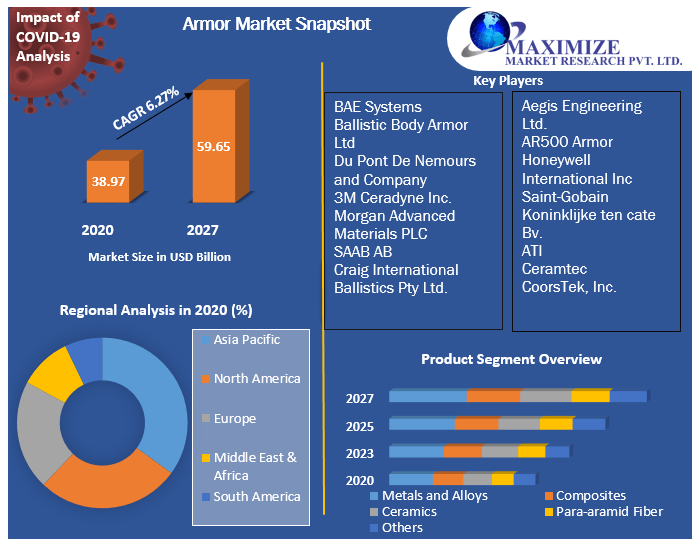 Impact of COVID-19 Analysis

Armor Market Snapshot

MAXIMIZE
MARKET RESEARCH PVT. LTD.

CAGR 6.27%

38.97

59.65

2020

2027

Market Size in USD Billion

Key Players

BAE Systems
Ballistic Body Armor Ltd
Du Pont De Nemours and Company
3M Ceradyne Inc.
Morgan Advanced Materials PLC
SAAB AB
Craig International Ballistics Pty Ltd.

Aegis Engineering Ltd.
AR500 Armor
Honeywell International Inc
Saint-Gobain
Koninklijke ten cate Bv.
ATI
Ceramtec
CoorsTek, Inc.

Regional Analysis in 2020 (%)

Asia Pacific
North America
Europe
Middle East & Africa
South America

Product Segment Overview

2027
2025
2023
2020

Metals and Alloys
Composites
Ceramics
Para-aramid Fiber
Others